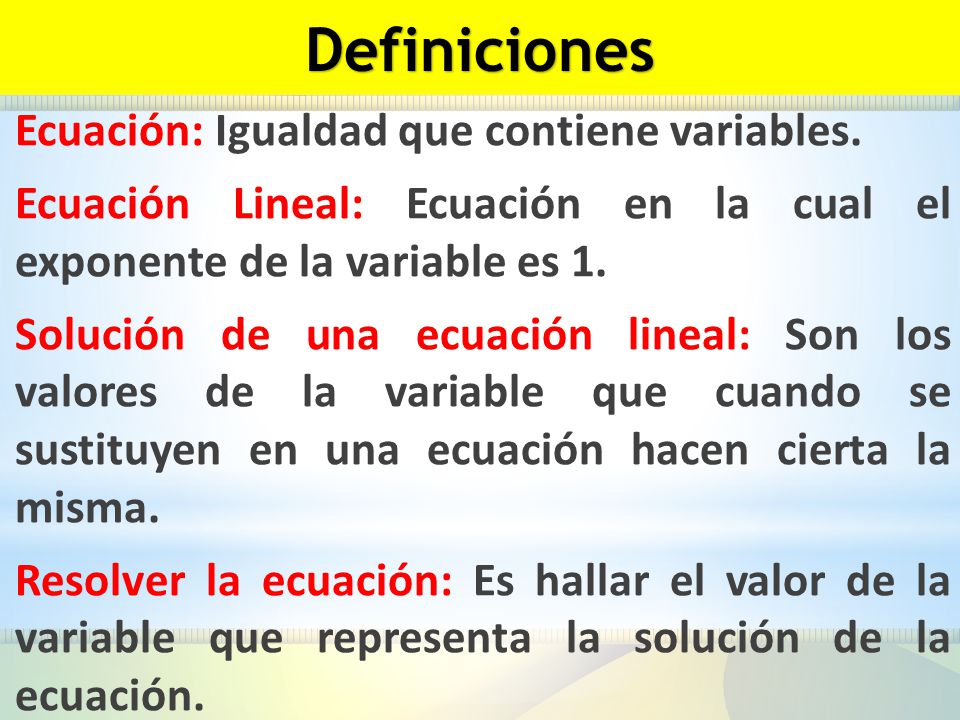 Definiciones

Ecuación: Igualdad que contiene variables.

Ecuación Lineal: Ecuación en la cual el exponente de la variable es 1.

Solución de una ecuación lineal: Son los valores de la variable que cuando se sustituyen en una ecuación hacen cierta la misma.

Resolver la ecuación: Es hallar el valor de la variable que representa la solución de la ecuación.